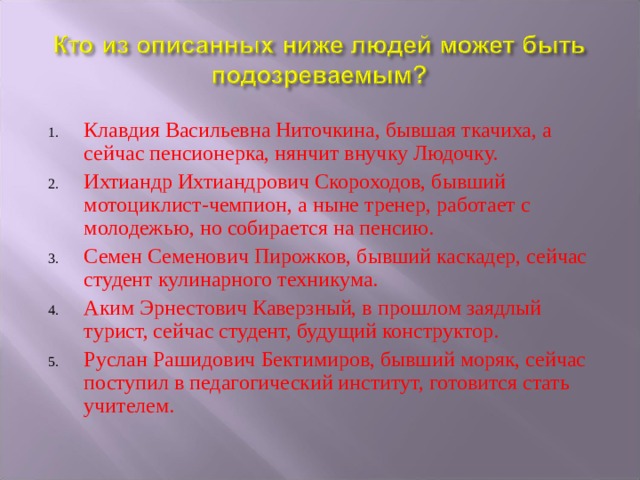 Кто из описанных ниже людей может быть подозреваемым?

1. Клавдия Васильевна Ниточкина, бывшая ткачиха, а сейчас пенсионерка, нянчит внучку Людочку.
2. Ихтиандр Ихтиандрович Скороходов, бывший мотоциклист-чемпион, а ныне тренер, работает с молодежью, но собирается на пенсию.
3. Семен Семенович Пирожков, бывший каскадер, сейчас студент кулинарного техникума.
4. Аким Эрнестович Каверзный, в прошлом заядлый турист, сейчас студент, будущий конструктор.
5. Руслан Рашидович Бектимиров, бывший моряк, сейчас поступил в педагогический институт, готовится стать учителем.